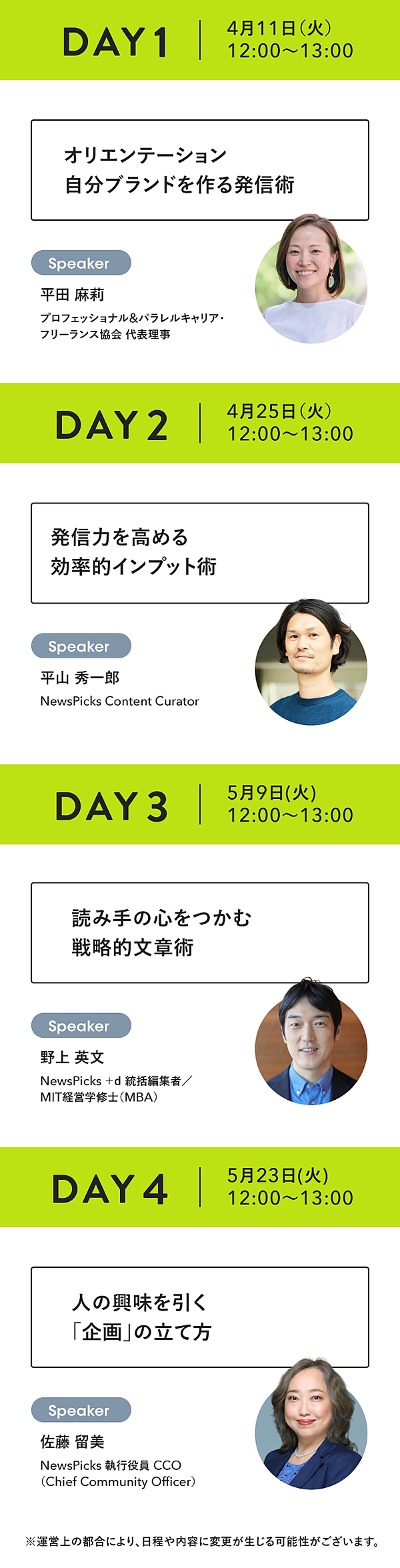 DAY 1
4月11日(火)
12:00〜13:00

オリエンテーション
自分ブランドを作る発信術

Speaker
平田 麻莉
プロフェッショナル&パラレルキャリア・フリーランス協会 代表理事

DAY 2
4月25日(火)
12:00〜13:00

発信力を高める
効率的インプット術

Speaker
平山 秀一郎
NewsPicks Content Curator

DAY 3
5月9日(火)
12:00〜13:00

読み手の心をつかむ
戦略的文章術

Speaker
野上 英文
NewsPicks +d 統括編集者／MIT経営学修士(MBA)

DAY 4
5月23日(火)
12:00〜13:00

人の興味を引く
「企画」の立て方

Speaker
佐藤 留美
NewsPicks 執行役員 CCO
(Chief Community Officer)

※運営上の都合により、日程や内容に変更が生じる可能性がございます。